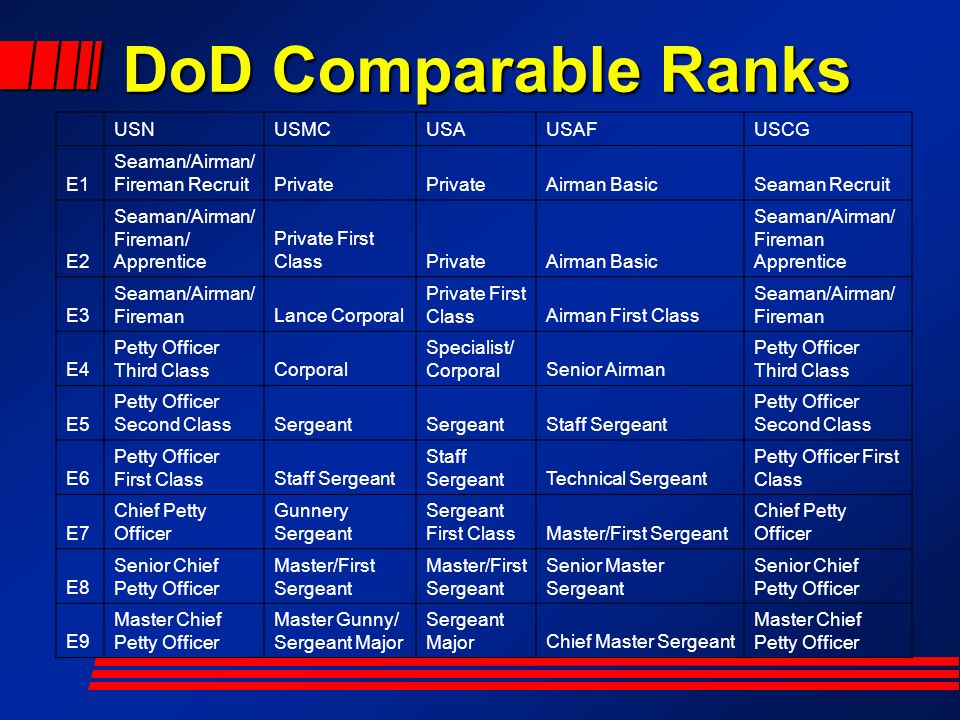 DoD Comparable Ranks

|  | USN | USMC | USA | USAF | USCG |
|---|---|---|---|---|---|
| E1 | Seaman/Airman/ Fireman Recruit | Private | Private | Airman Basic | Seaman Recruit |
| E2 | Seaman/Airman/ Fireman/ Apprentice | Private First Class | Private | Airman Basic | Seaman/Airman/ Fireman Apprentice |
| E3 | Seaman/Airman/ Fireman | Lance Corporal | Private First Class | Airman First Class | Seaman/Airman/ Fireman |
| E4 | Petty Officer Third Class | Corporal | Specialist/ Corporal | Senior Airman | Petty Officer Third Class |
| E5 | Petty Officer Second Class | Sergeant | Sergeant | Staff Sergeant | Petty Officer Second Class |
| E6 | Petty Officer First Class | Staff Sergeant | Staff Sergeant | Technical Sergeant | Petty Officer First Class |
| E7 | Chief Petty Officer | Gunnery Sergeant | Sergeant First Class | Master/First Sergeant | Chief Petty Officer |
| E8 | Senior Chief Petty Officer | Master/First Sergeant | Master/First Sergeant | Senior Master Sergeant | Senior Chief Petty Officer |
| E9 | Master Chief Petty Officer | Master Gunny/ Sergeant Major | Sergeant Major | Chief Master Sergeant | Master Chief Petty Officer |